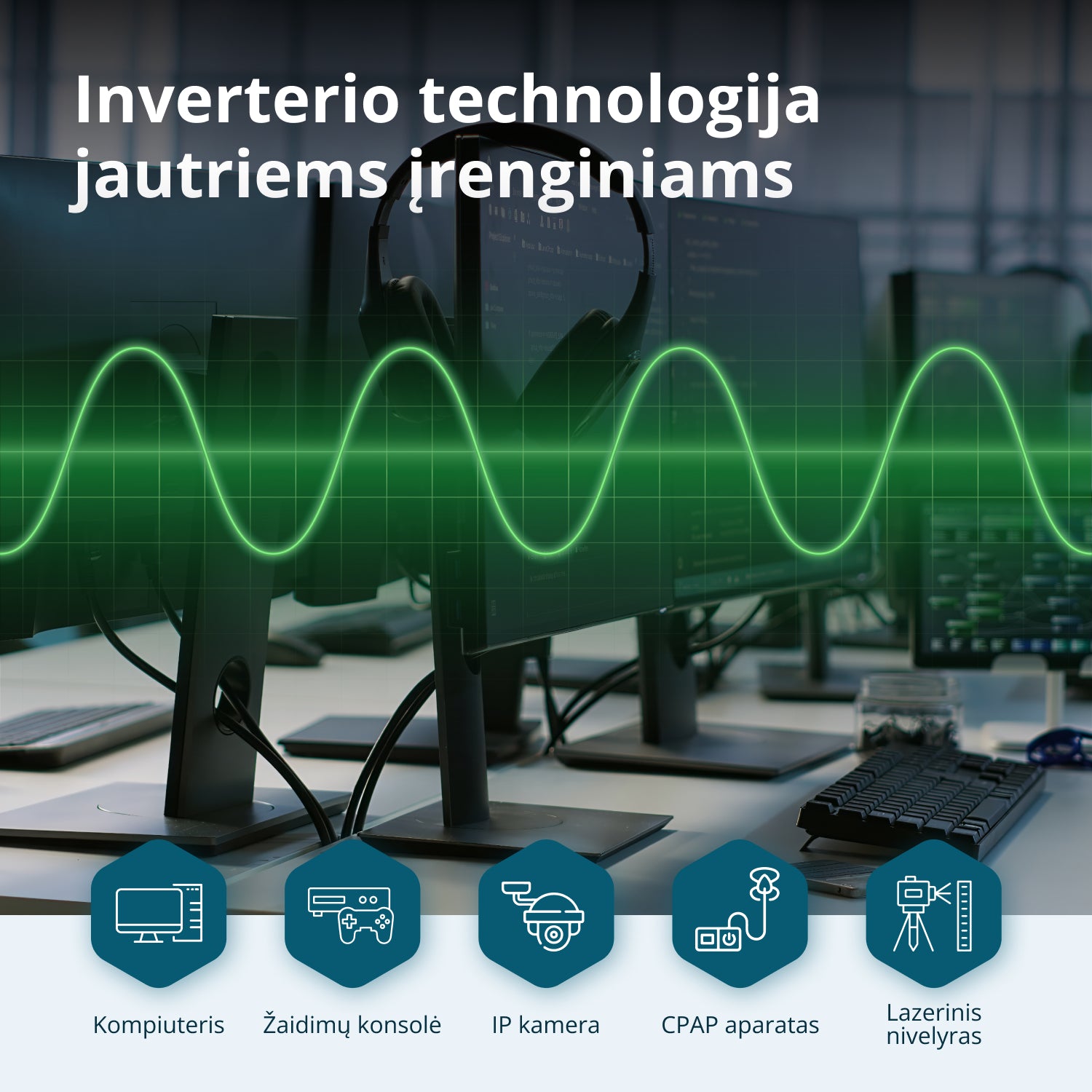 Inverterio technologija jautriems įrenginiams

Kompiuteris

Žaidimų konsolė

IP kamera

CPAP aparatas

Lazerinis nivelyras